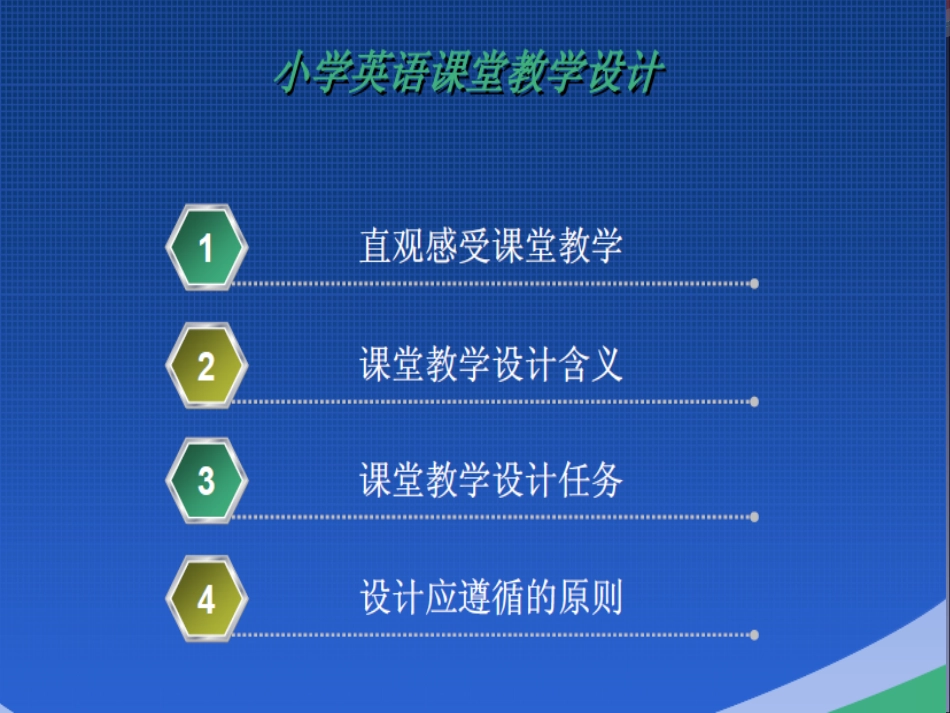 小学英语课堂教学设计

1 直观感受课堂教学

2 课堂教学设计含义

3 课堂教学设计任务

4 设计应遵循的原则